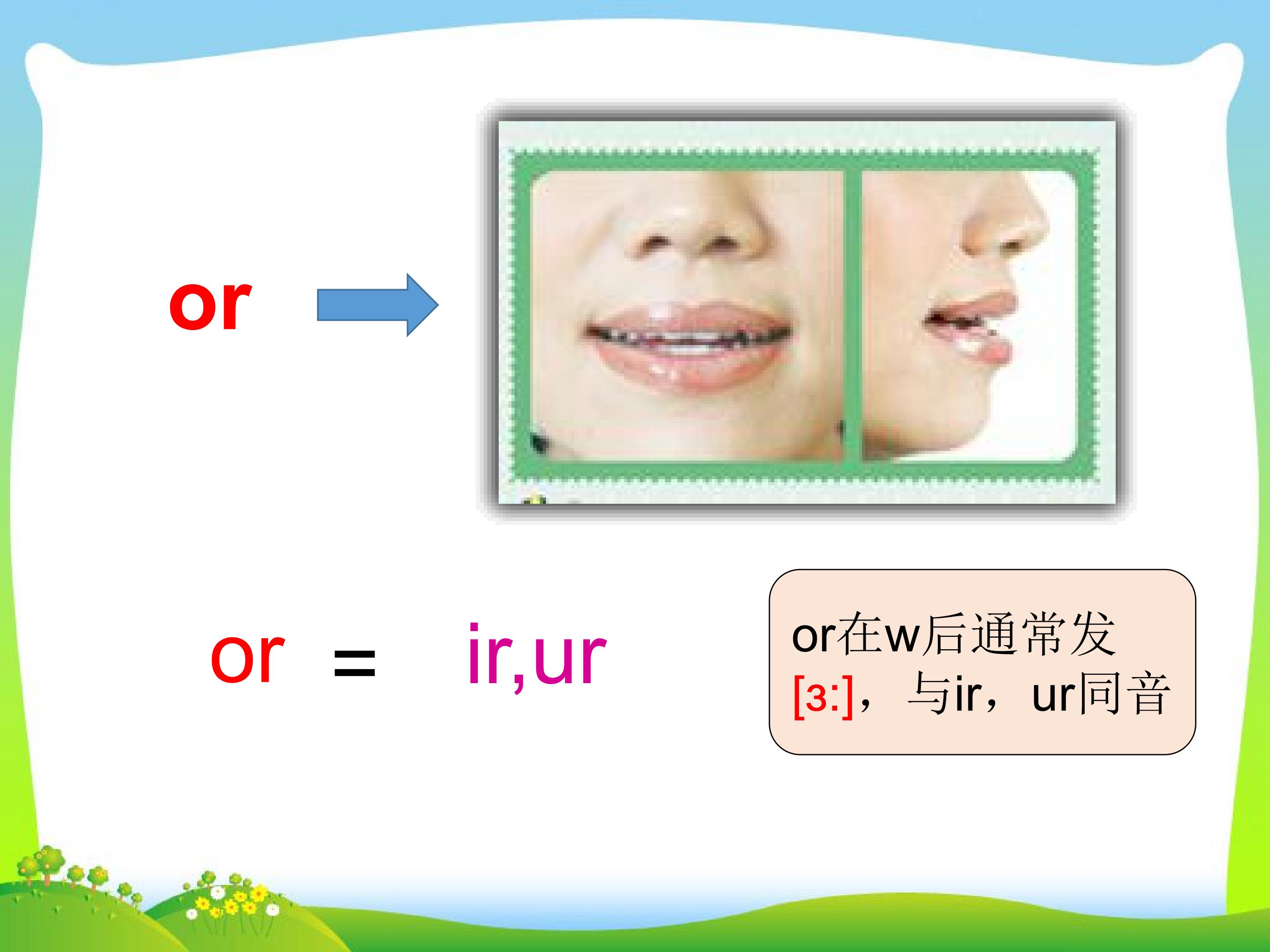 or

or = ir,ur

or在w后通常发[ɜ:]，与ir，ur同音